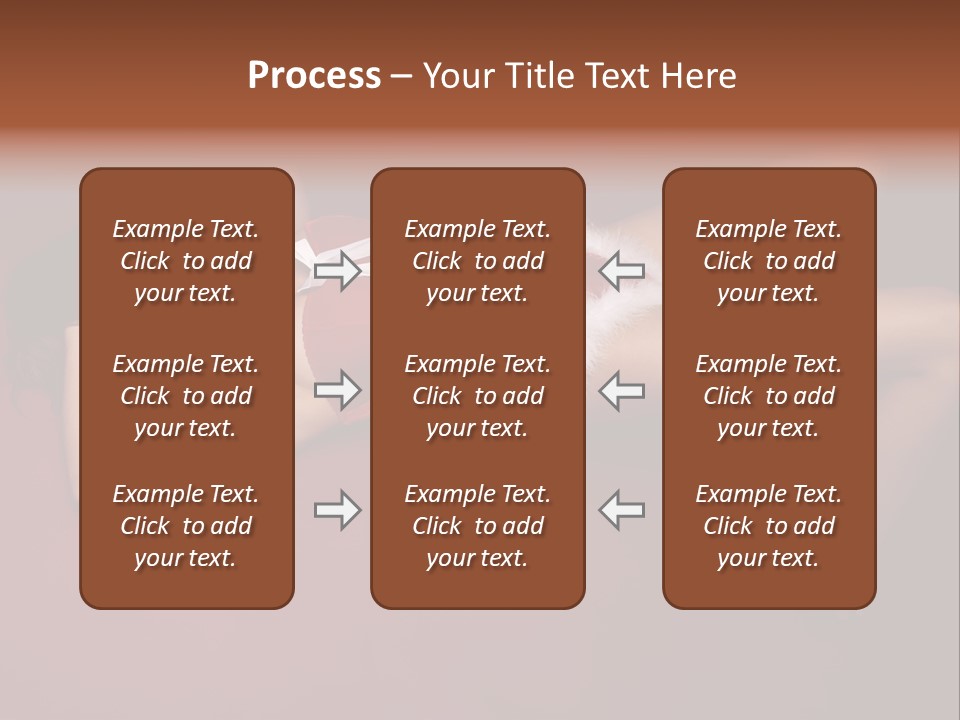 Process – Your Title Text Here

Example Text. Click to add your text.

Example Text. Click to add your text.

Example Text. Click to add your text.

Example Text. Click to add your text.

Example Text. Click to add your text.

Example Text. Click to add your text.

Example Text. Click to add your text.

Example Text. Click to add your text.

Example Text. Click to add your text.